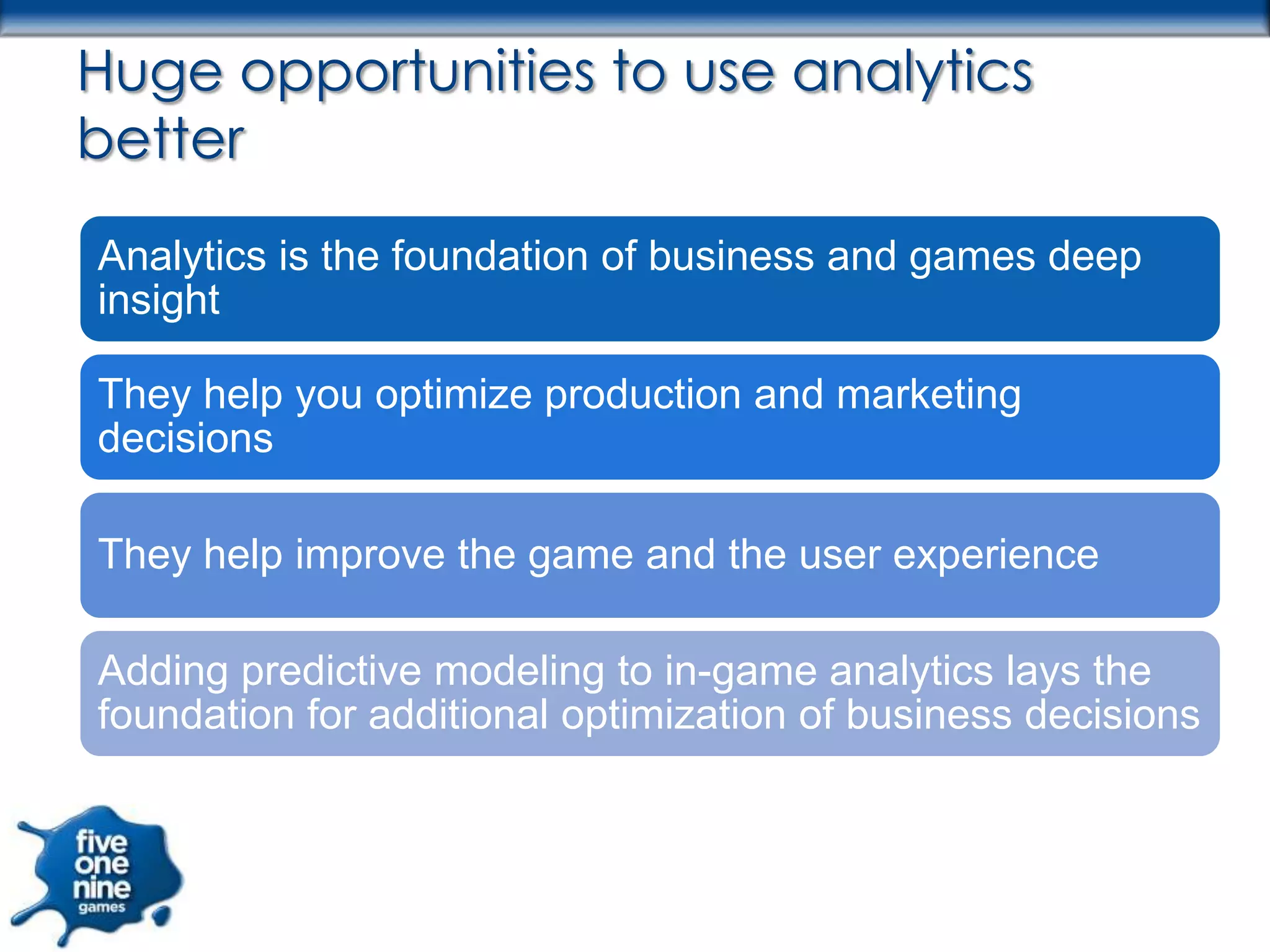 Huge opportunities to use analytics better

Analytics is the foundation of business and games deep insight

They help you optimize production and marketing decisions

They help improve the game and the user experience

Adding predictive modeling to in-game analytics lays the foundation for additional optimization of business decisions

five one nine games